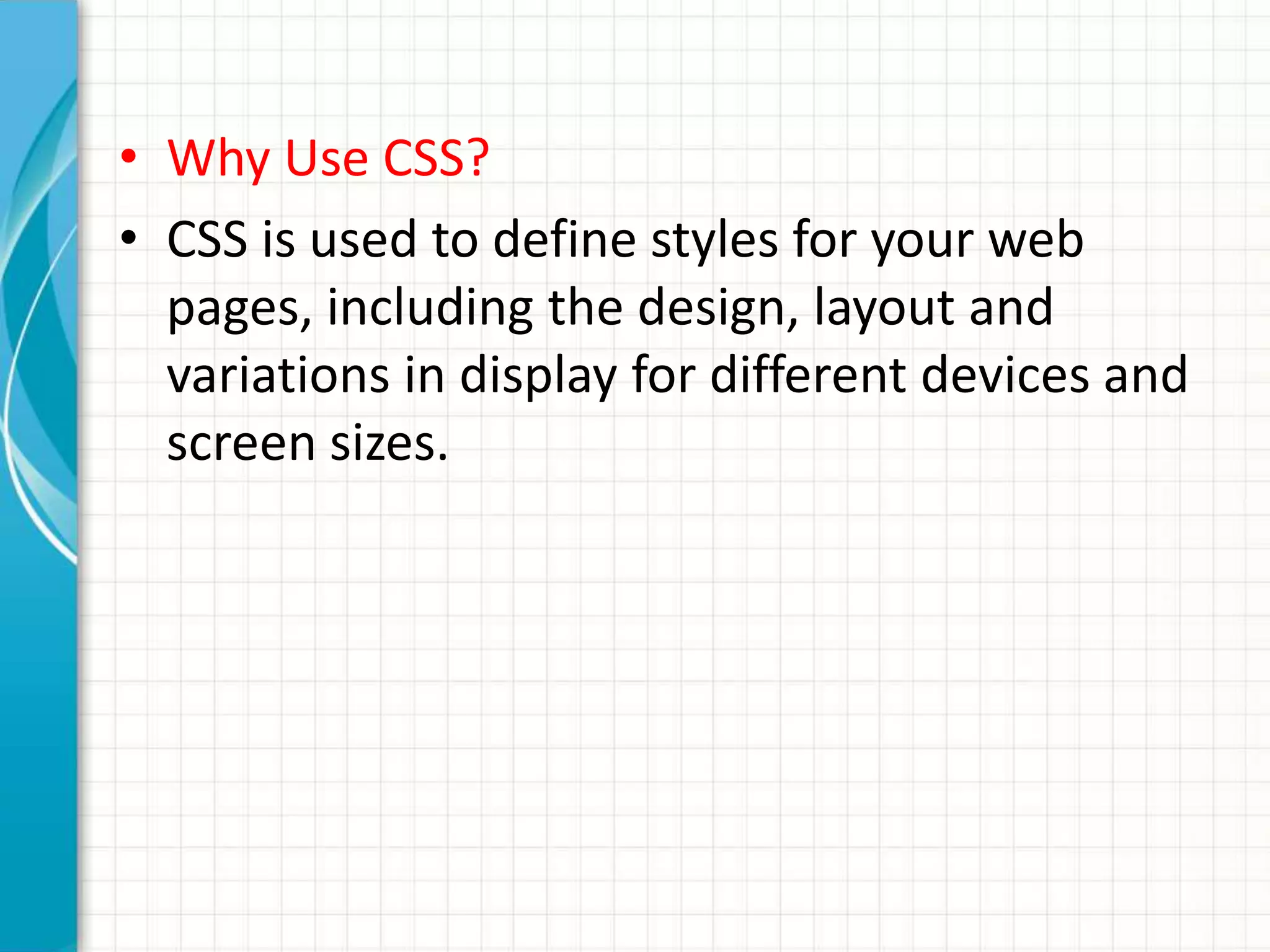 • Why Use CSS?

• CSS is used to define styles for your web pages, including the design, layout and variations in display for different devices and screen sizes.